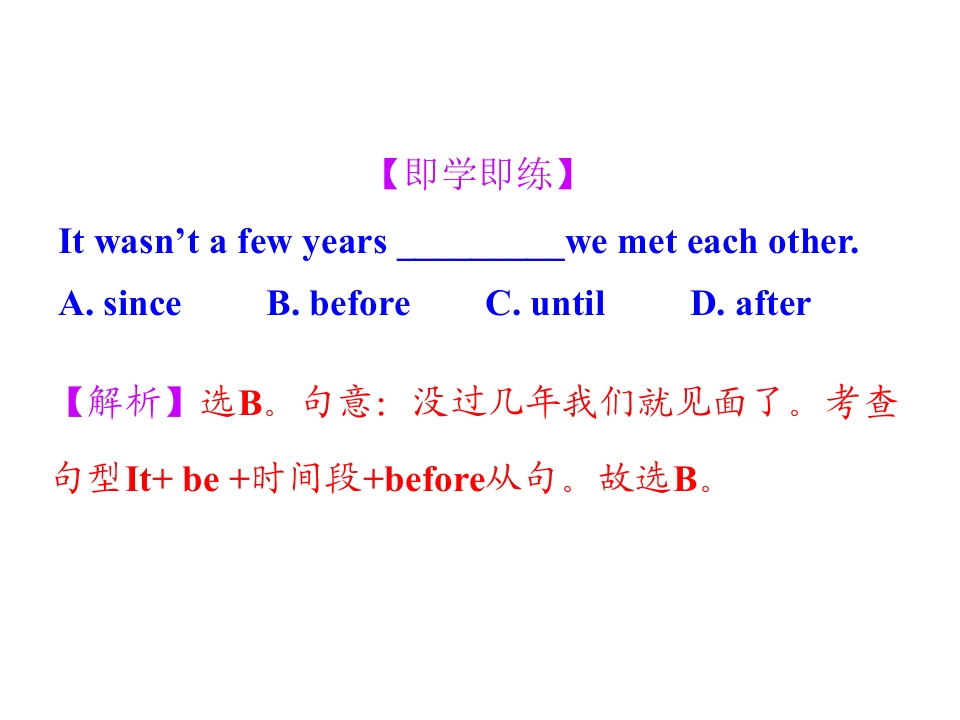 【即学即练】

It wasn’t a few years _________we met each other.

A. since B. before C. until D. after

【解析】选B。句意：没过几年我们就见面了。考查句型It+ be +时间段+before从句。故选B。